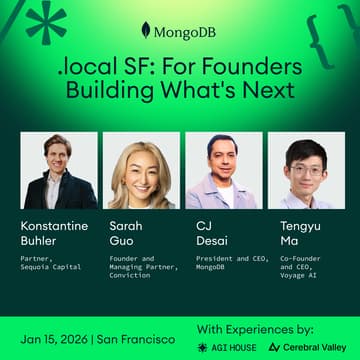 MongoDB

.local SF: For Founders Building What's Next

Konstantine Buhler

Partner, Sequoia Capital

Sarah Guo

Founder and Managing Partner, Conviction

CJ Desai

President and CEO, MongoDB

Tengyu Ma

Co-Founder and CEO, Voyage AI

Jan 15, 2026 | San Francisco

With Experiences by:

AGI HOUSE

Cerebral Valley